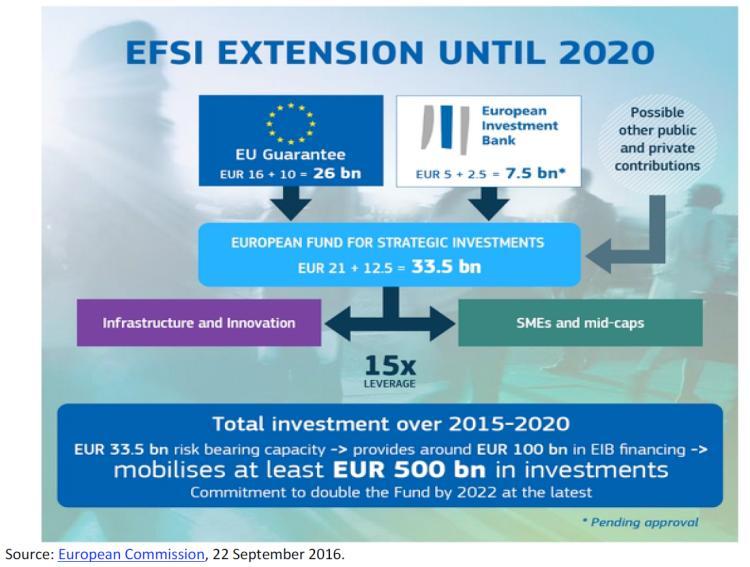 EFSI EXTENSION UNTIL 2020

EU Guarantee
EUR 16 + 10 = 26 bn

European Investment Bank
EUR 5 + 2.5 = 7.5 bn*

Possible other public and private contributions

EUROPEAN FUND FOR STRATEGIC INVESTMENTS
EUR 21 + 12.5 = 33.5 bn

Infrastructure and Innovation

SMEs and mid-caps

15x
LEVERAGE

Total investment over 2015-2020
EUR 33.5 bn risk bearing capacity -> provides around EUR 100 bn in EIB financing ->
mobilises at least EUR 500 bn in investments
Commitment to double the Fund by 2022 at the latest

* Pending approval

Source: European Commission, 22 September 2016.